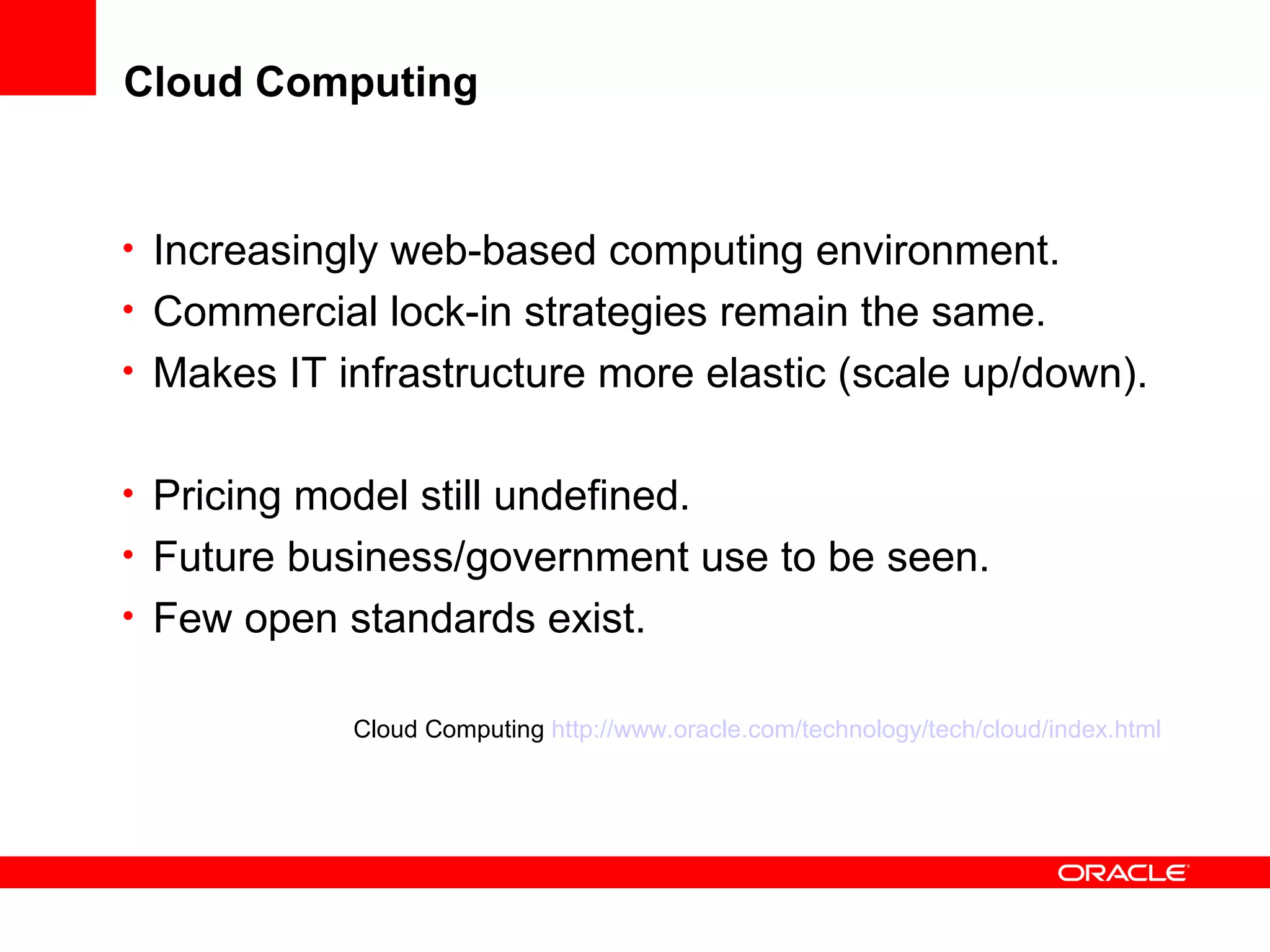 Cloud Computing

• Increasingly web-based computing environment.
• Commercial lock-in strategies remain the same.
• Makes IT infrastructure more elastic (scale up/down).

• Pricing model still undefined.
• Future business/government use to be seen.
• Few open standards exist.

Cloud Computing http://www.oracle.com/technology/tech/cloud/index.html

ORACLE